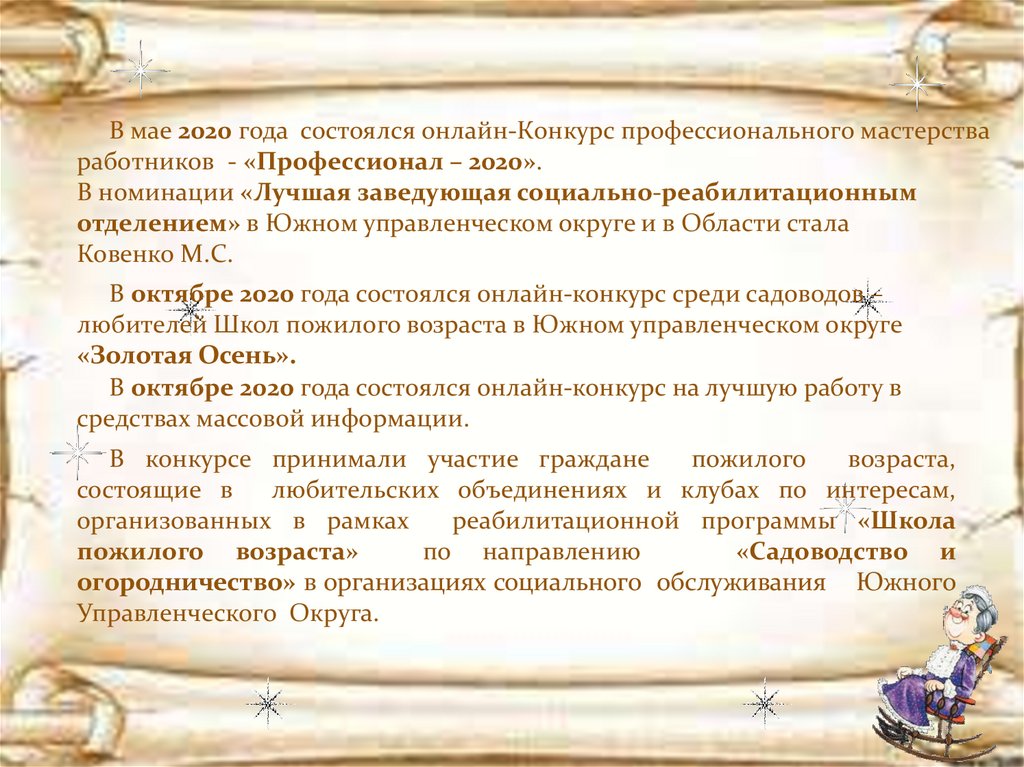 В мае 2020 года состоялся онлайн-Конкурс профессионального мастерства работников - «Профессионал – 2020».
В номинации «Лучшая заведующая социально-реабилитационным отделением» в Южном управленческом округе и в Области стала Ковенко М.С.

В октябре 2020 года состоялся онлайн-конкурс среди садоводов-любителей Школ пожилого возраста в Южном управленческом округе «Золотая Осень».

В октябре 2020 года состоялся онлайн-конкурс на лучшую работу в средствах массовой информации.

В конкурсе принимали участие граждане пожилого возраста, состоящие в любительских объединениях и клубах по интересам, организованных в рамках реабилитационной программы «Школа пожилого возраста» по направлению «Садоводство и огородничество» в организациях социального обслуживания Южного Управленческого Округа.